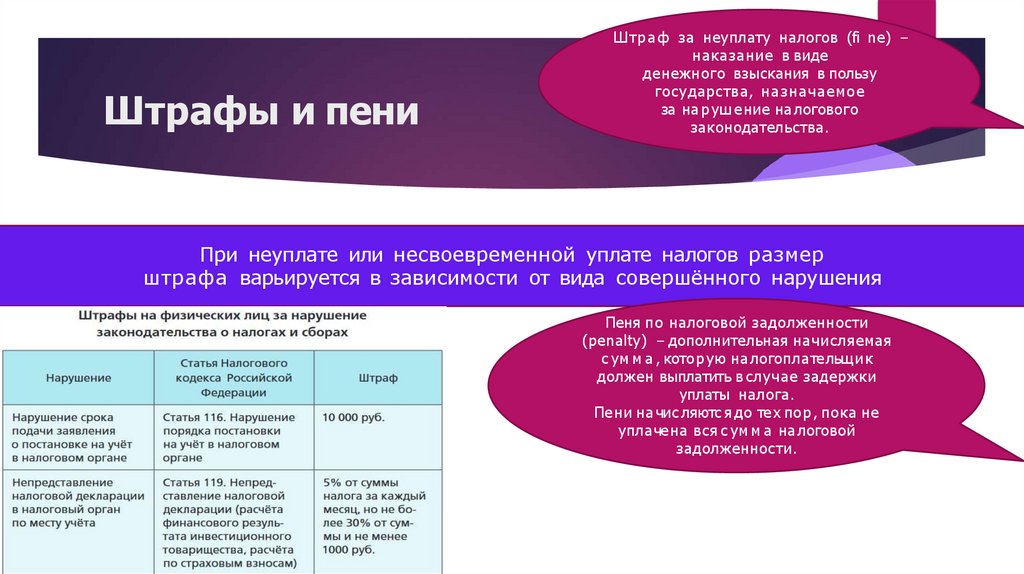 Штрафы и пени

Штраф за неуплату налогов (fi ne) – наказание в виде денежного взыскания в пользу государства, назначаемое за нарушение налогового законодательства.

При неуплате или несвоевременной уплате налогов размер штрафа варьируется в зависимости от вида совершённого нарушения

Штрафы на физических лиц за нарушение законодательства о налогах и сборах

| Нарушение | Статья Налогового кодекса Российской Федерации | Штраф |
|---|---|---|
| Нарушение срока подачи заявления о постановке на учёт в налоговом органе | Статья 116. Нарушение порядка постановки на учёт в налоговом органе | 10 000 руб. |
| Непредставление налоговой декларации в налоговый орган по месту учёта | Статья 119. Непредставление налоговой декларации (расчёта финансового результата инвестиционного товарищества, расчёта по страховым взносам) | 5% от суммы налога за каждый месяц, но не более 30% от суммы и не менее 1000 руб. |

Пеня по налоговой задолженности (penalty) – дополнительная начисляемая сумма, которую налогоплательщик должен выплатить в случае задержки уплаты налога.
Пени начисляются до тех пор, пока не уплачена вся сумма налоговой задолженности.